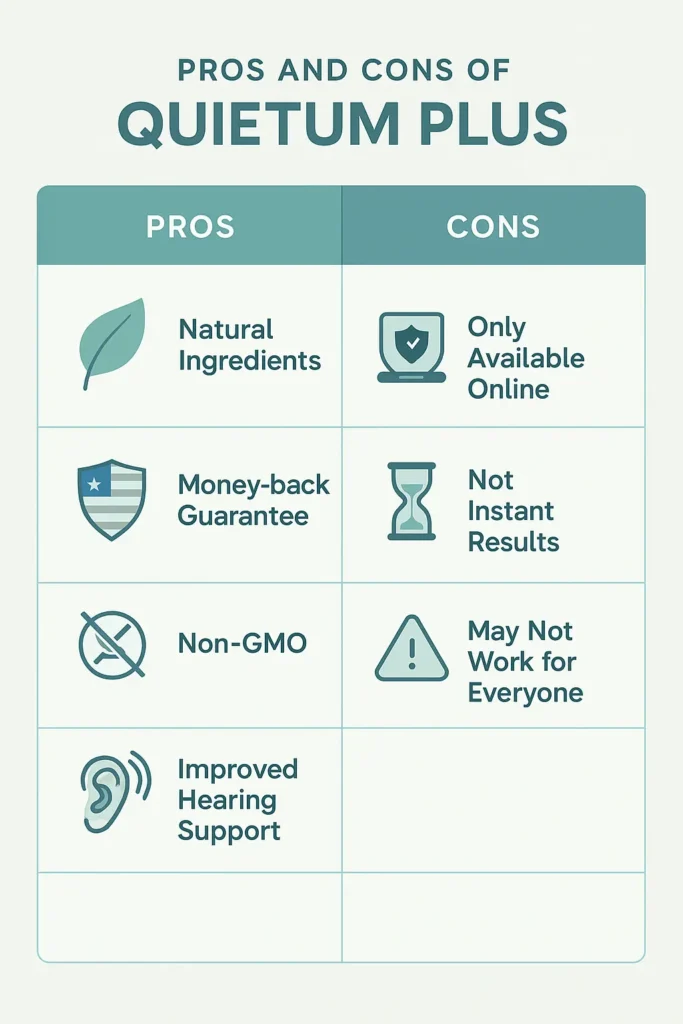 PROS AND CONS OF
QUIETUM PLUS

| PROS | CONS |
|---|---|
| Natural Ingredients | Only Available Online |
| Money-back Guarantee | Not Instant Results |
| Non-GMO | May Not Work for Everyone |
| Improved Hearing Support | |
| | |